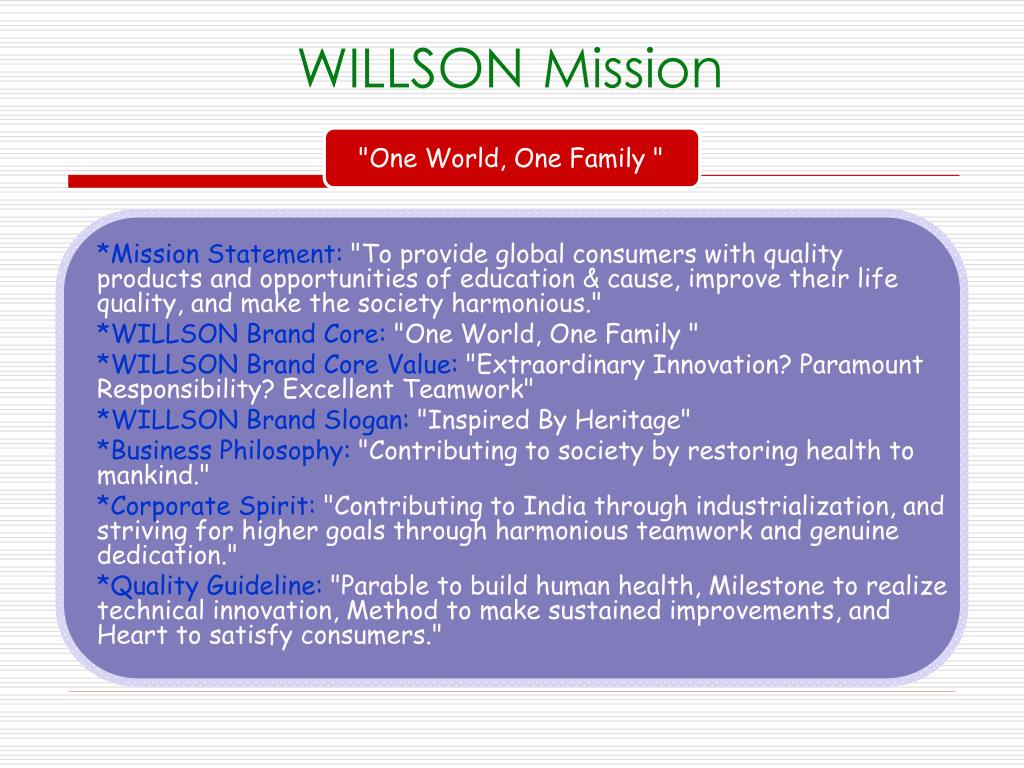 WILLSON Mission

"One World, One Family "

*Mission Statement: "To provide global consumers with quality products and opportunities of education & cause, improve their life quality, and make the society harmonious."
*WILLSON Brand Core: "One World, One Family "
*WILLSON Brand Core Value: "Extraordinary Innovation? Paramount Responsibility? Excellent Teamwork"
*WILLSON Brand Slogan: "Inspired By Heritage"
*Business Philosophy: "Contributing to society by restoring health to mankind."
*Corporate Spirit: "Contributing to India through industrialization, and striving for higher goals through harmonious teamwork and genuine dedication."
*Quality Guideline: "Parable to build human health, Milestone to realize technical innovation, Method to make sustained improvements, and Heart to satisfy consumers."